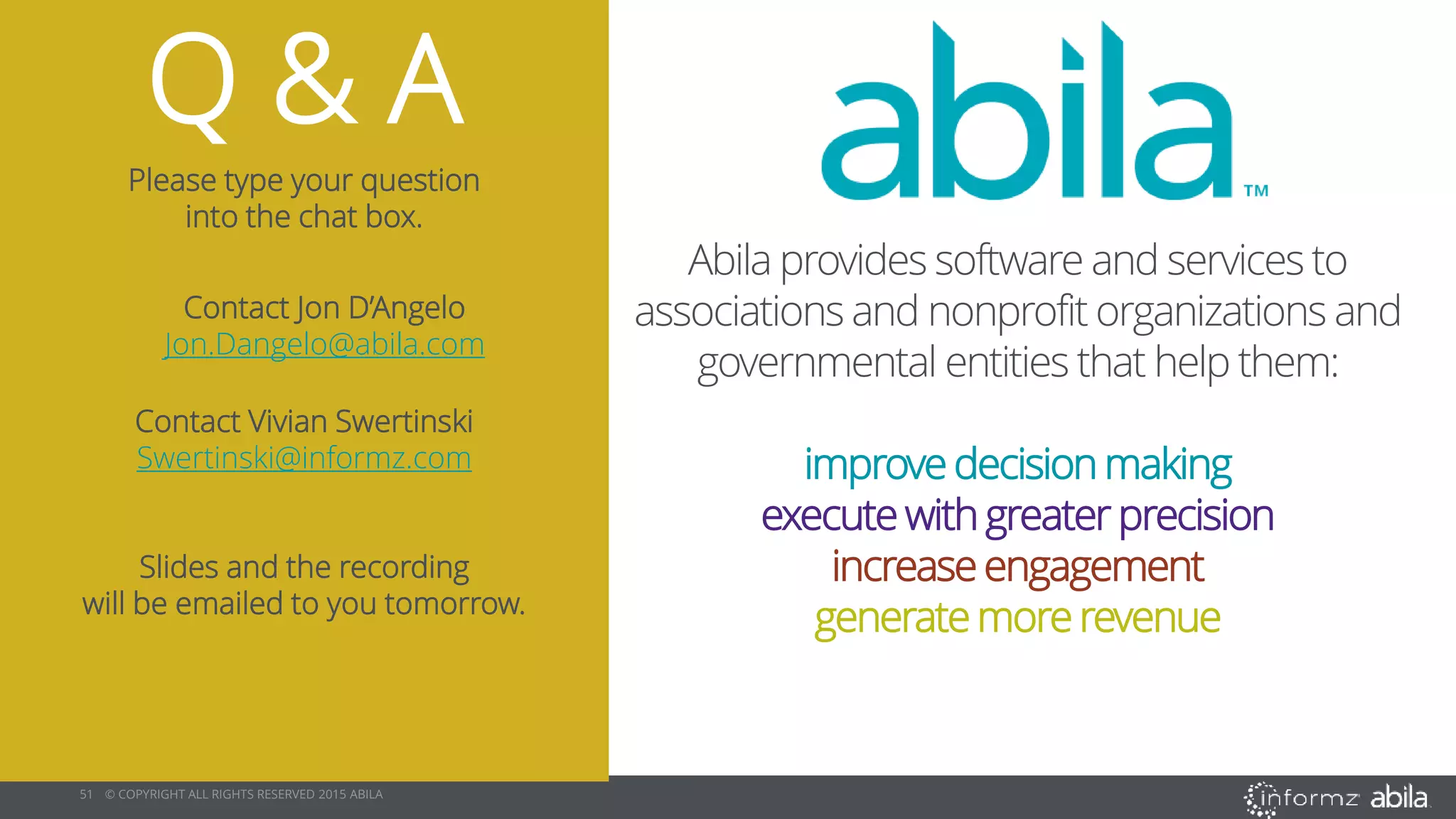 Q & A

Please type your question into the chat box.

Contact Jon D'Angelo
Jon.Dangelo@abila.com

Contact Vivian Swertinski
Swertinski@informz.com

Slides and the recording will be emailed to you tomorrow.

abila™

Abila provides software and services to associations and nonprofit organizations and governmental entities that help them:

improve decision making
execute with greater precision
increase engagement
generate more revenue

51 © COPYRIGHT ALL RIGHTS RESERVED 2015 ABILA

informz abila